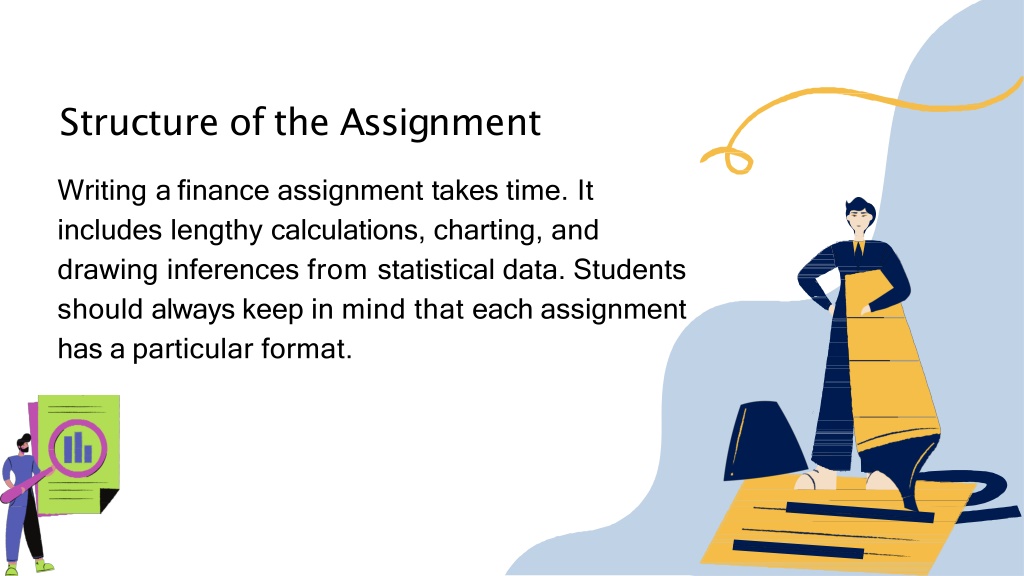 Structure of the Assignment

Writing a finance assignment takes time. It includes lengthy calculations, charting, and drawing inferences from statistical data. Students should always keep in mind that each assignment has a particular format.